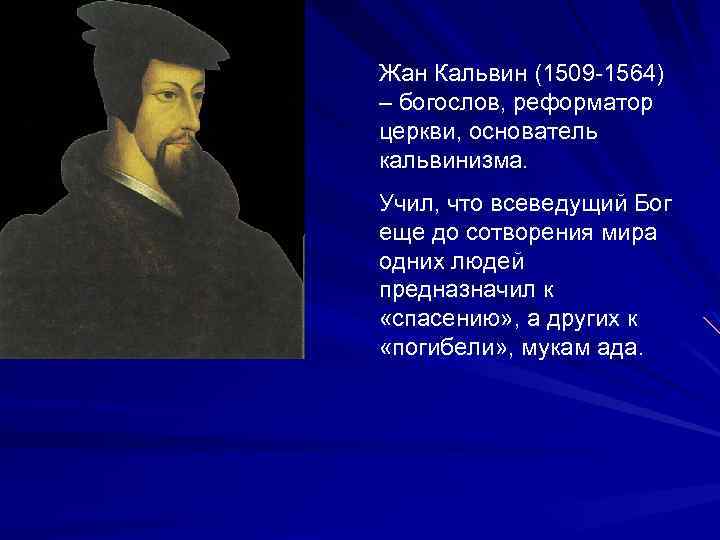 Жан Кальвин (1509-1564) – богослов, реформатор церкви, основатель кальвинизма.

Учил, что всеведущий Бог еще до сотворения мира одних людей предназначил к «спасению», а других к «погибели», мукам ада.